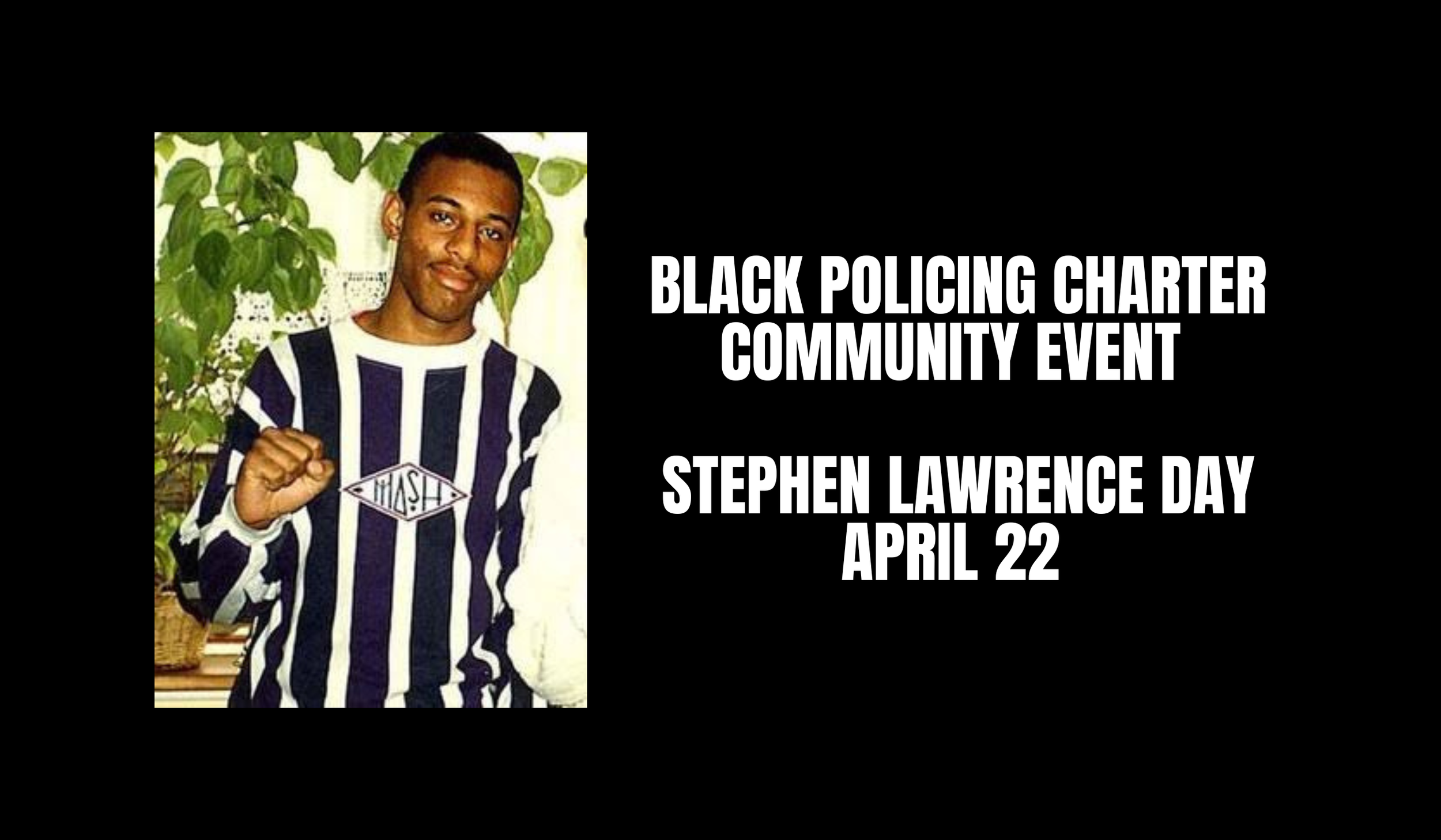 MASH

BLACK POLICING CHARTER COMMUNITY EVENT

STEPHEN LAWRENCE DAY APRIL 22